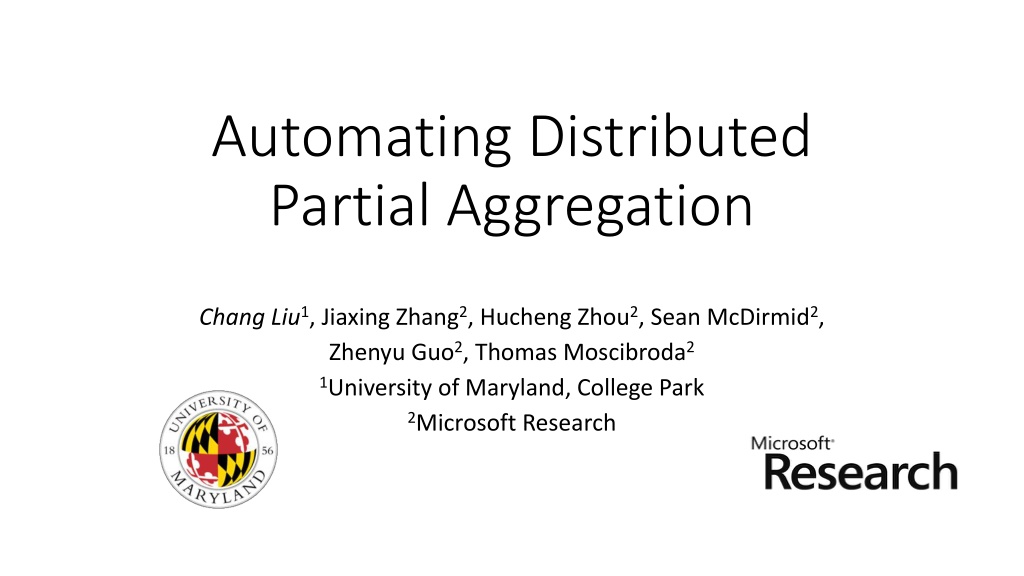 Automating Distributed Partial Aggregation

Chang Liu$^1$, Jiaxing Zhang$^2$, Hucheng Zhou$^2$, Sean McDirmid$^2$, Zhenyu Guo$^2$, Thomas Moscibroda$^2$

$^1$University of Maryland, College Park

$^2$Microsoft Research

UNIVERSITY OF MARYLAND 18 56

Microsoft Research